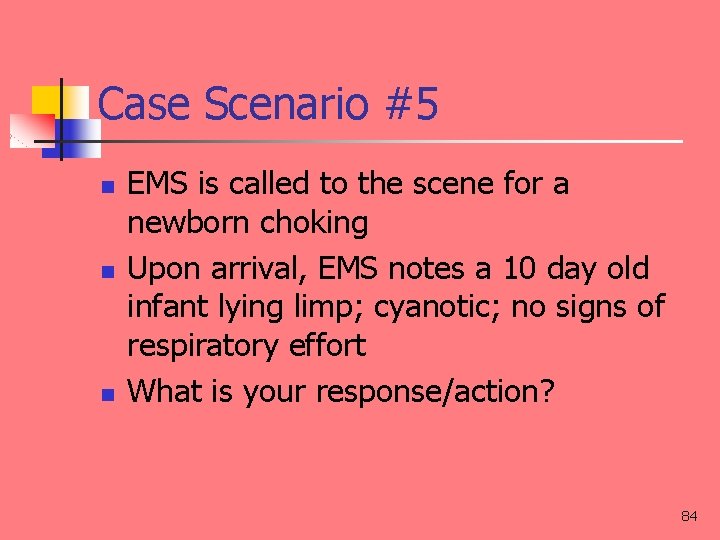 Case Scenario #5

- EMS is called to the scene for a newborn choking
- Upon arrival, EMS notes a 10 day old infant lying limp; cyanotic; no signs of respiratory effort
- What is your response/action?

84